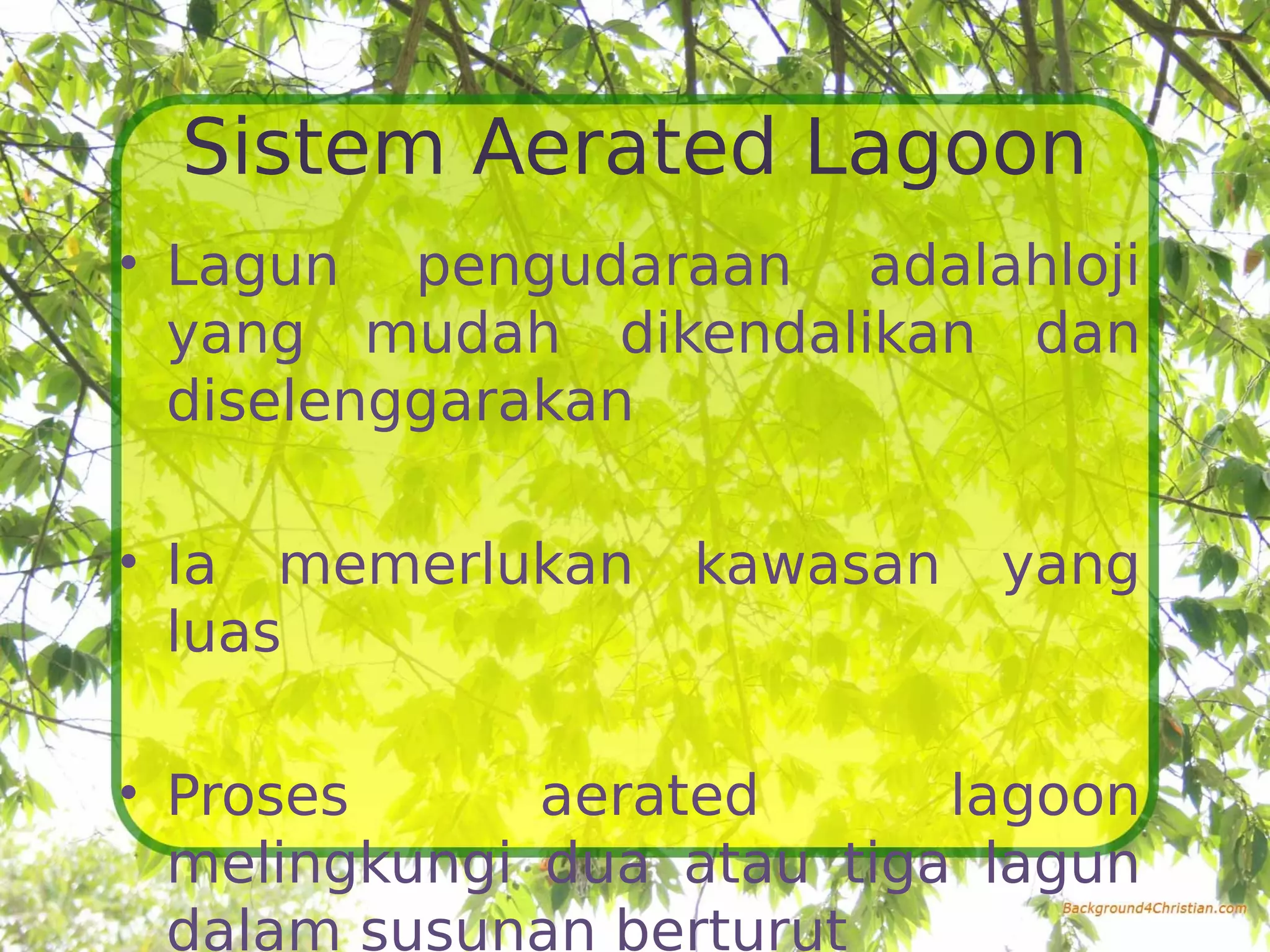 Sistem Aerated Lagoon

• Lagun pengudaraan adalahloji yang mudah dikendalikan dan diselenggarakan

• Ia memerlukan kawasan yang luas

• Proses aerated lagoon melingkungi dua atau tiga lagun dalam susunan berturut

Background4Christian.com